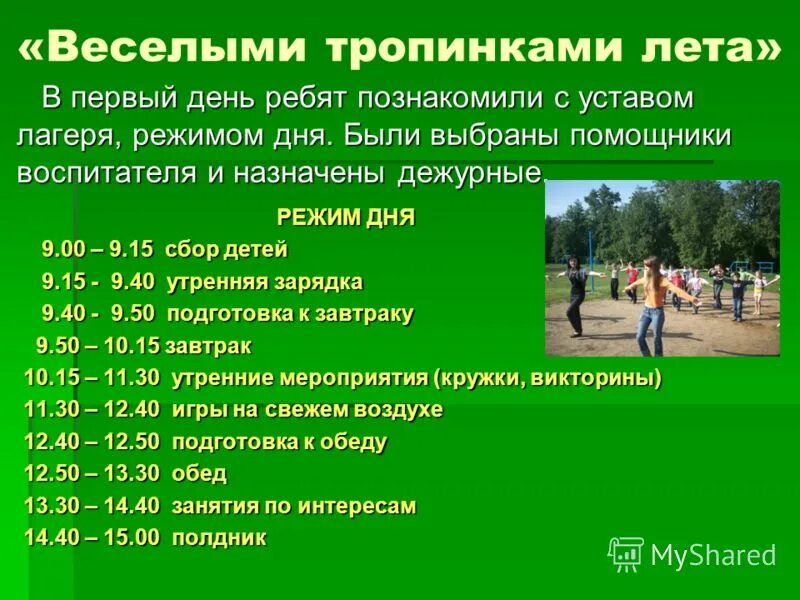 «Веселыми тропинками лета»

В первый день ребят познакомили с уставом лагеря, режимом дня. Были выбраны помощники воспитателя и назначены дежурные.

РЕЖИМ ДНЯ

9.00 – 9.15 сбор детей
9.15 - 9.40 утренняя зарядка
9.40 - 9.50 подготовка к завтраку
9.50 – 10.15 завтрак
10.15 – 11.30 утренние мероприятия (кружки, викторины)
11.30 – 12.40 игры на свежем воздухе
12.40 – 12.50 подготовка к обеду
12.50 – 13.30 обед
13.30 – 14.40 занятия по интересам
14.40 – 15.00 полдник

MyShared